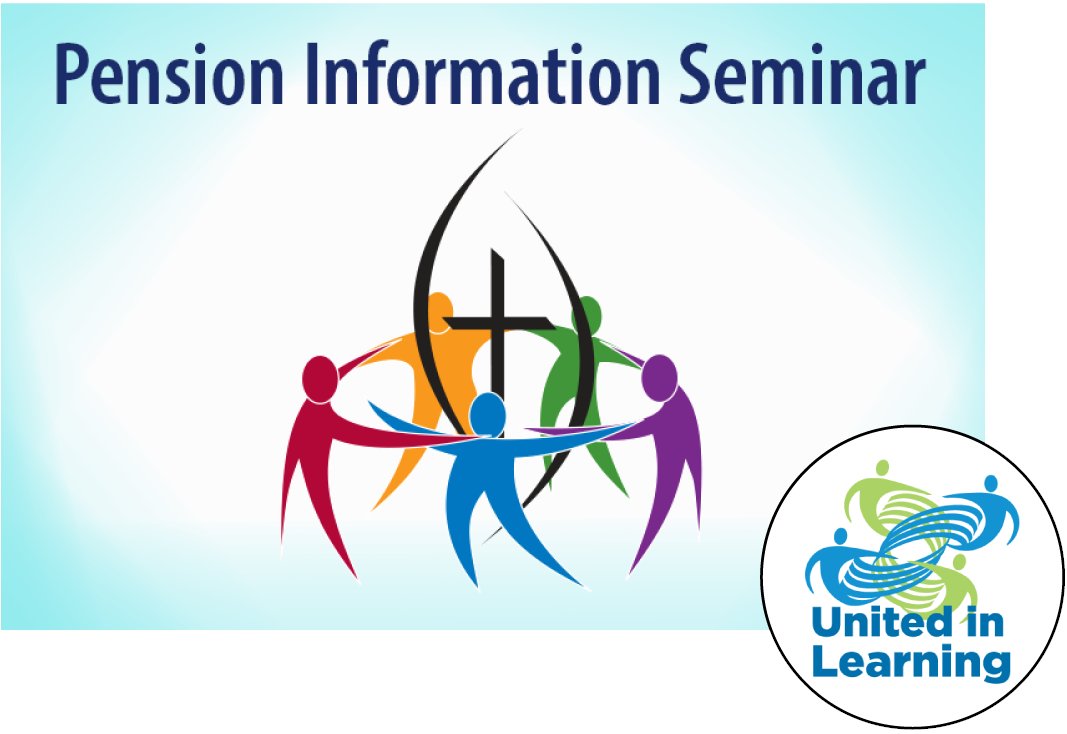 Pension Information Seminar

United in Learning